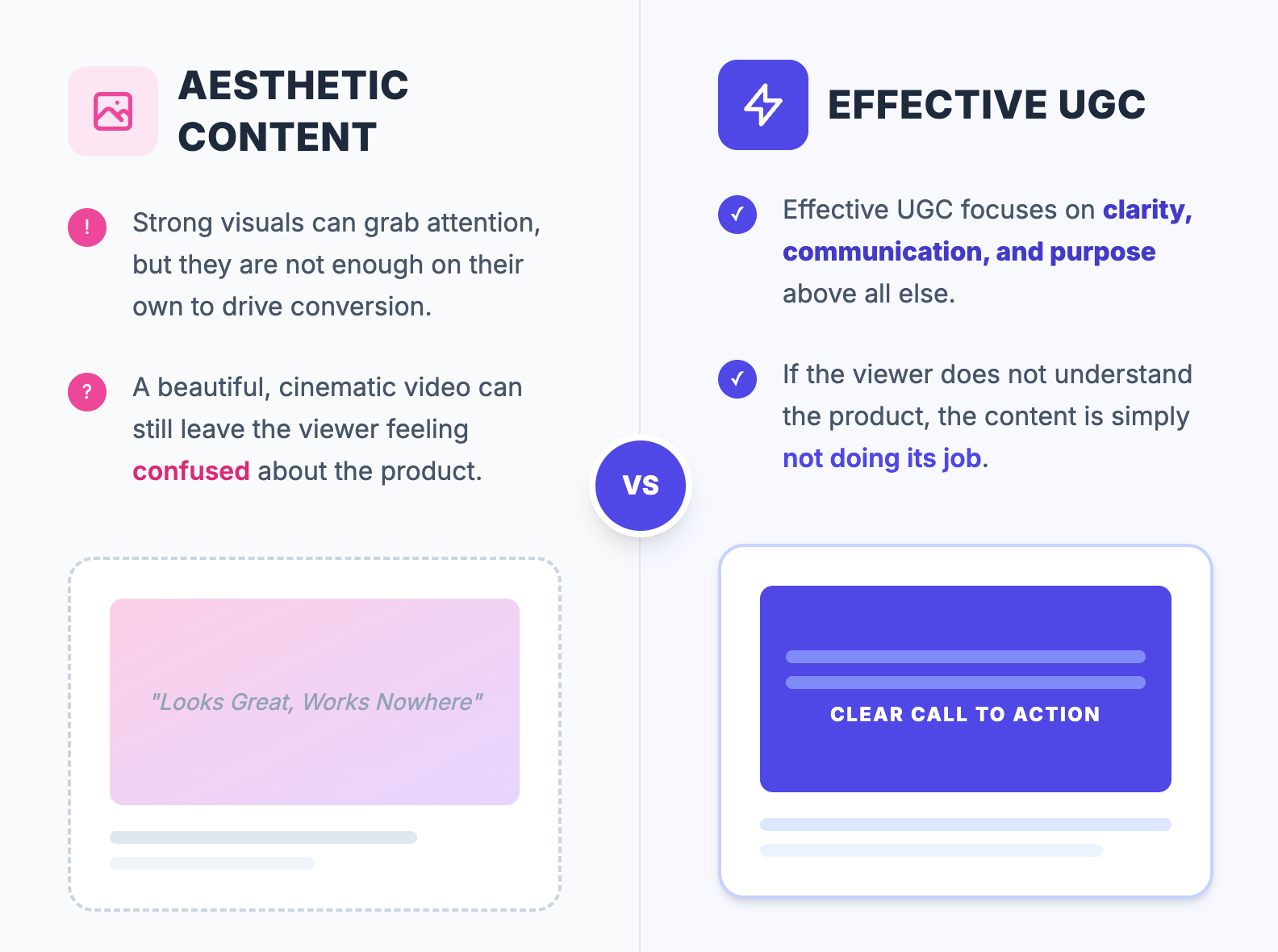 AESTHETIC CONTENT

!

Strong visuals can grab attention, but they are not enough on their own to drive conversion.

?

A beautiful, cinematic video can still leave the viewer feeling confused about the product.

"Looks Great, Works Nowhere"

VS

EFFECTIVE UGC

✓

Effective UGC focuses on clarity, communication, and purpose above all else.

✓

If the viewer does not understand the product, the content is simply not doing its job.

CLEAR CALL TO ACTION